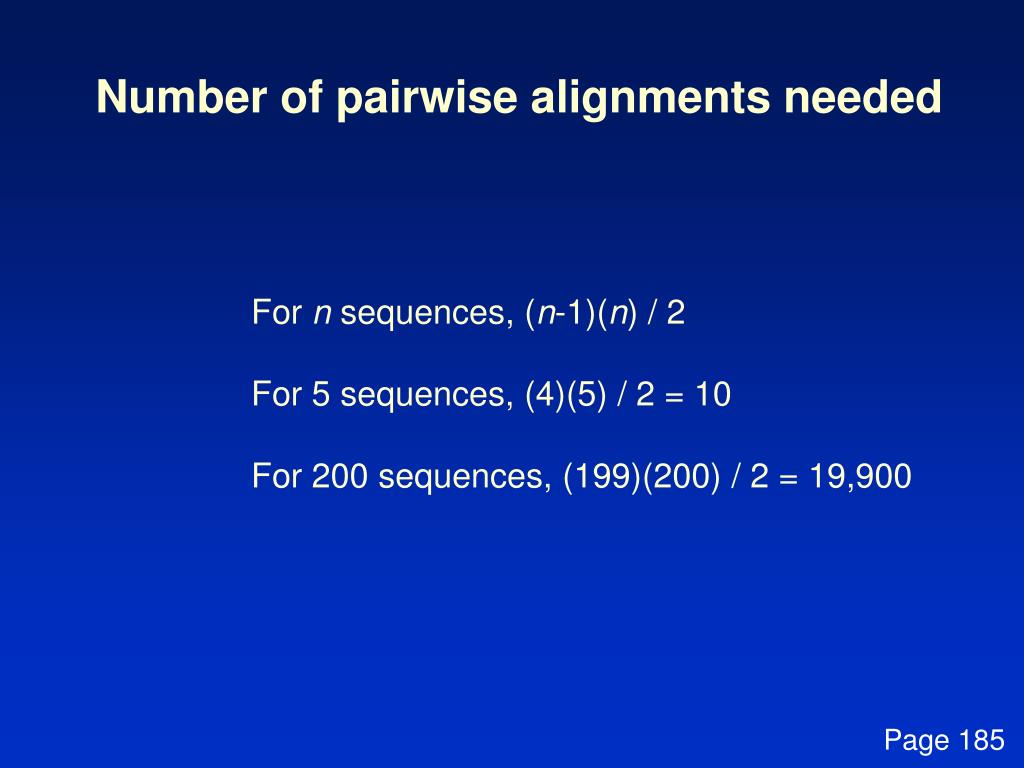 Number of pairwise alignments needed

For $n$ sequences, $(n-1)(n) / 2$

For 5 sequences, $(4)(5) / 2 = 10$

For 200 sequences, $(199)(200) / 2 = 19,900$

Page 185